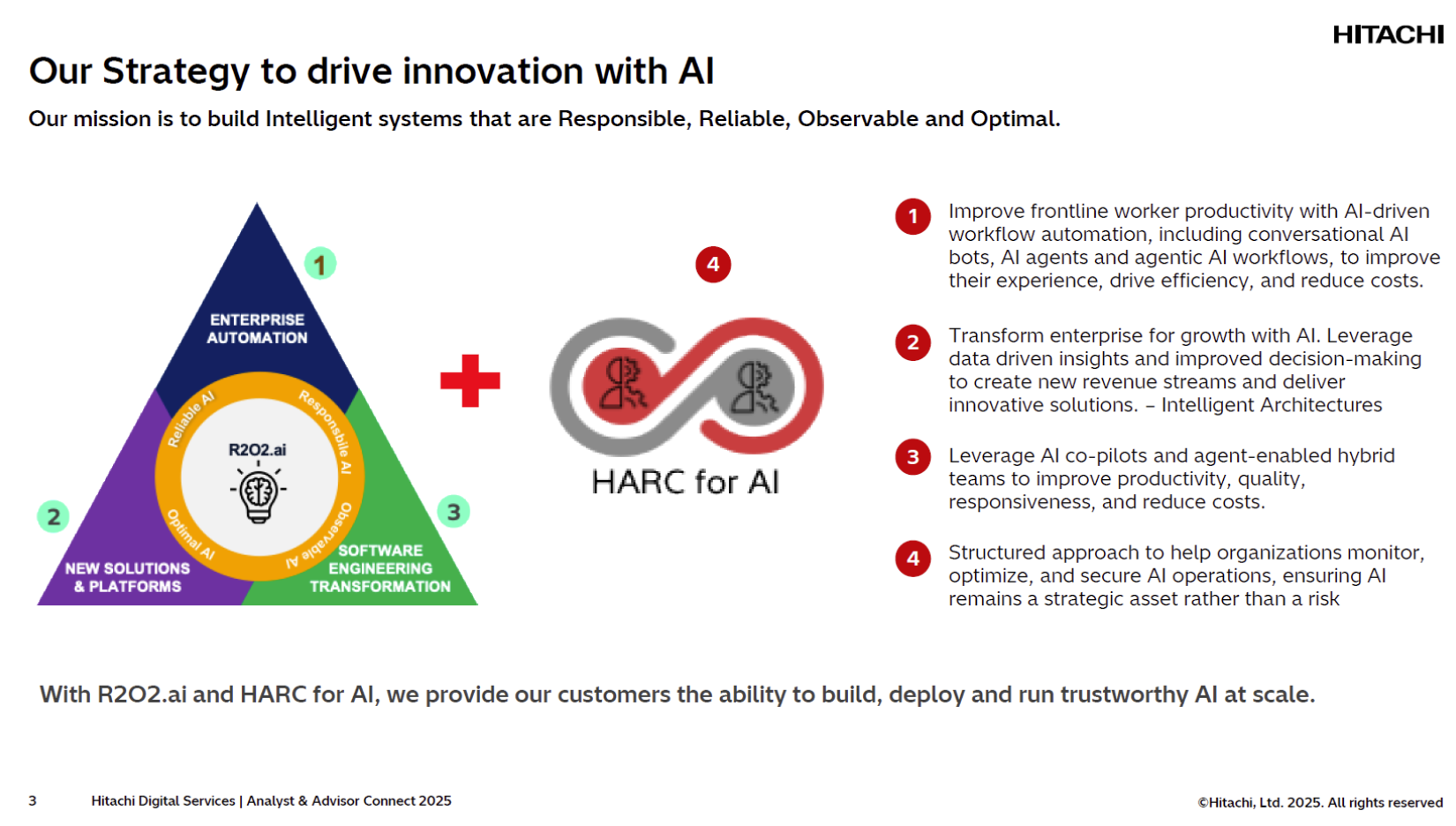 HITACHI

Our Strategy to drive innovation with AI

Our mission is to build Intelligent systems that are Responsible, Reliable, Observable and Optimal.

1

ENTERPRISE AUTOMATION

Reliable AI

Responsible AI

R2O2.ai

Optimal AI

Observable AI

2

NEW SOLUTIONS & PLATFORMS

3

SOFTWARE ENGINEERING TRANSFORMATION

4

HARC for AI

1 Improve frontline worker productivity with AI-driven workflow automation, including conversational AI bots, AI agents and agentic AI workflows, to improve their experience, drive efficiency, and reduce costs.

2 Transform enterprise for growth with AI. Leverage data driven insights and improved decision-making to create new revenue streams and deliver innovative solutions. – Intelligent Architectures

3 Leverage AI co-pilots and agent-enabled hybrid teams to improve productivity, quality, responsiveness, and reduce costs.

4 Structured approach to help organizations monitor, optimize, and secure AI operations, ensuring AI remains a strategic asset rather than a risk

With R2O2.ai and HARC for AI, we provide our customers the ability to build, deploy and run trustworthy AI at scale.

3 Hitachi Digital Services | Analyst & Advisor Connect 2025

©Hitachi, Ltd. 2025. All rights reserved